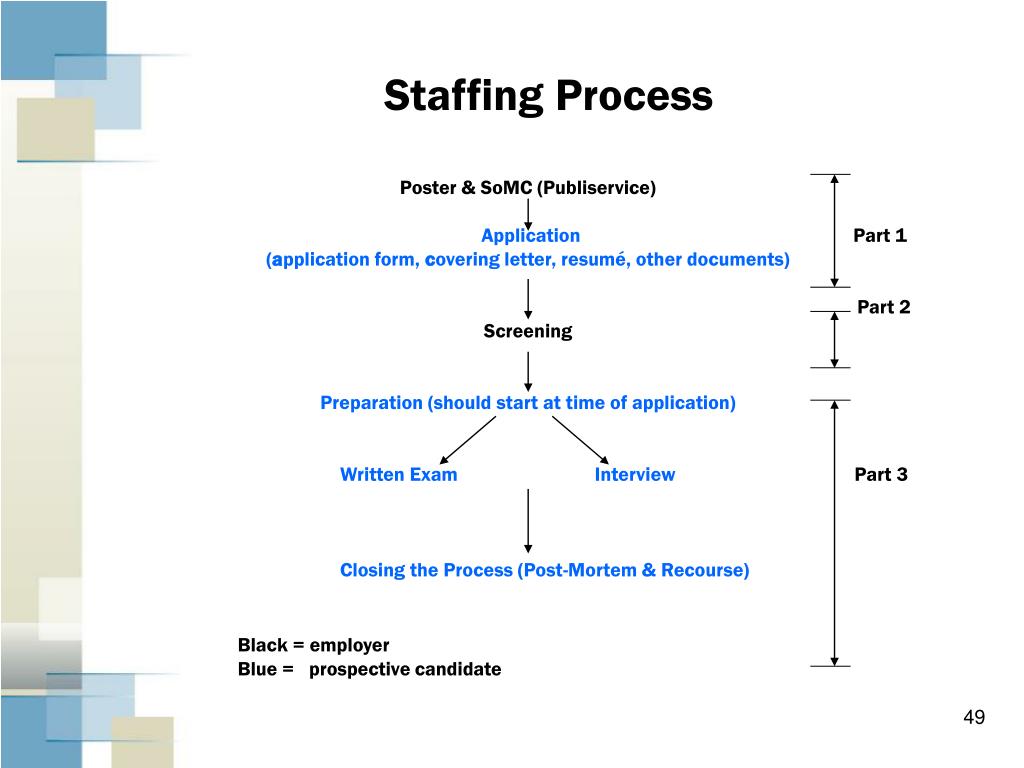 Staffing Process

Poster & SoMC (Publiservice)

Application
(application form, covering letter, resumé, other documents)

Part 1

Part 2

Screening

Preparation (should start at time of application)

Written Exam

Interview

Part 3

Closing the Process (Post-Mortem & Recourse)

Black = employer
Blue = prospective candidate

49